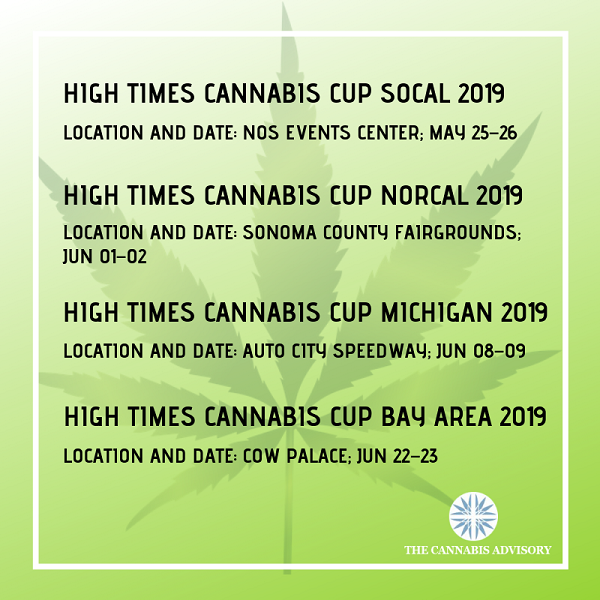 HIGH TIMES CANNABIS CUP SOCAL 2019

LOCATION AND DATE: NOS EVENTS CENTER; MAY 25-26

HIGH TIMES CANNABIS CUP NORCAL 2019

LOCATION AND DATE: SONOMA COUNTY FAIRGROUNDS; JUN 01-02

HIGH TIMES CANNABIS CUP MICHIGAN 2019

LOCATION AND DATE: AUTO CITY SPEEDWAY; JUN 08-09

HIGH TIMES CANNABIS CUP BAY AREA 2019

LOCATION AND DATE: COW PALACE; JUN 22-23

THE CANNABIS ADVISORY